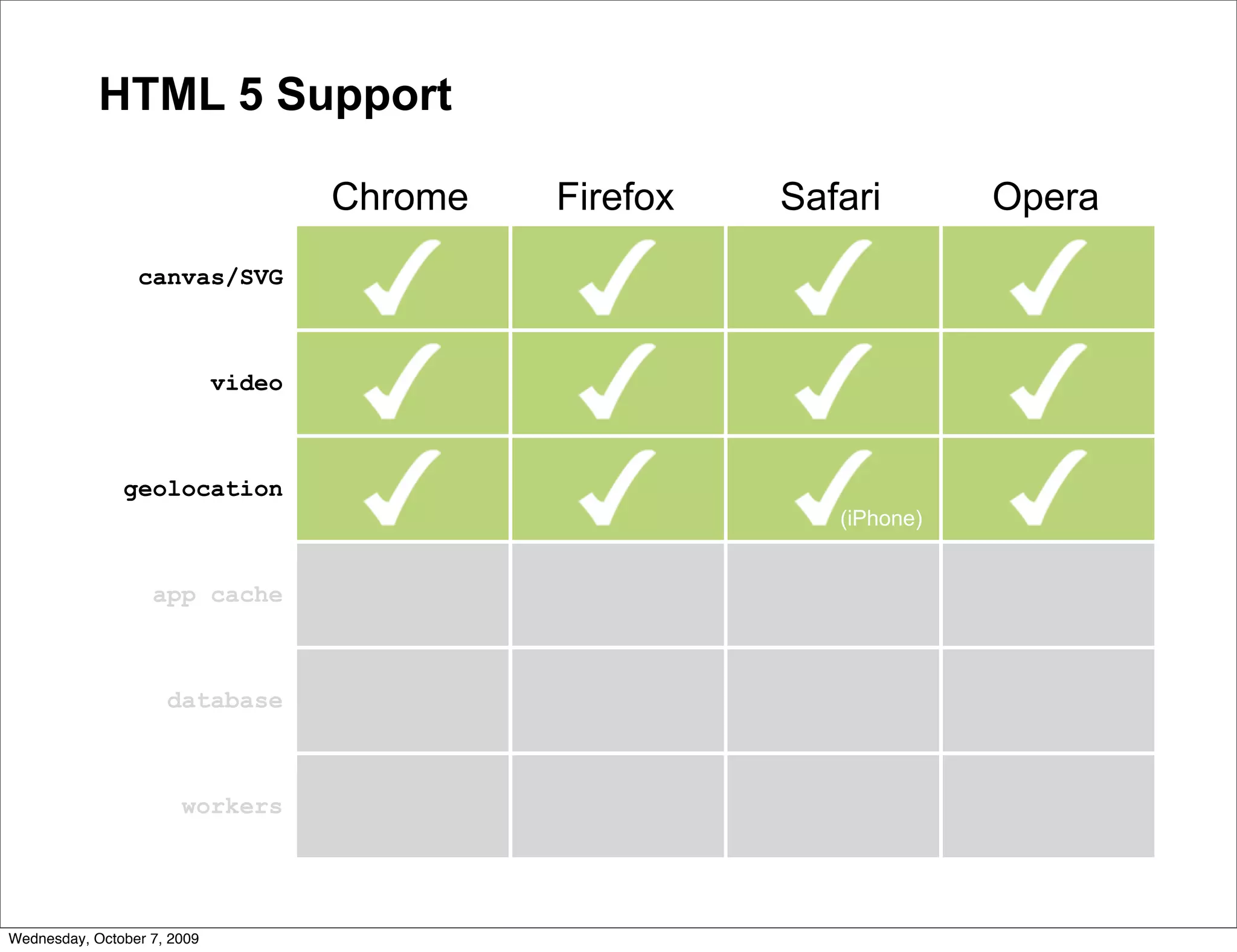 HTML 5 Support

| | Chrome | Firefox | Safari | Opera |
|---|---|---|---|---|
| canvas/SVG | ✓ | ✓ | ✓ | ✓ |
| video | ✓ | ✓ | ✓ | ✓ |
| geolocation | ✓ | ✓ | ✓ (iPhone) | ✓ |
| app cache | | | | |
| database | | | | |
| workers | | | | |

Wednesday, October 7, 2009